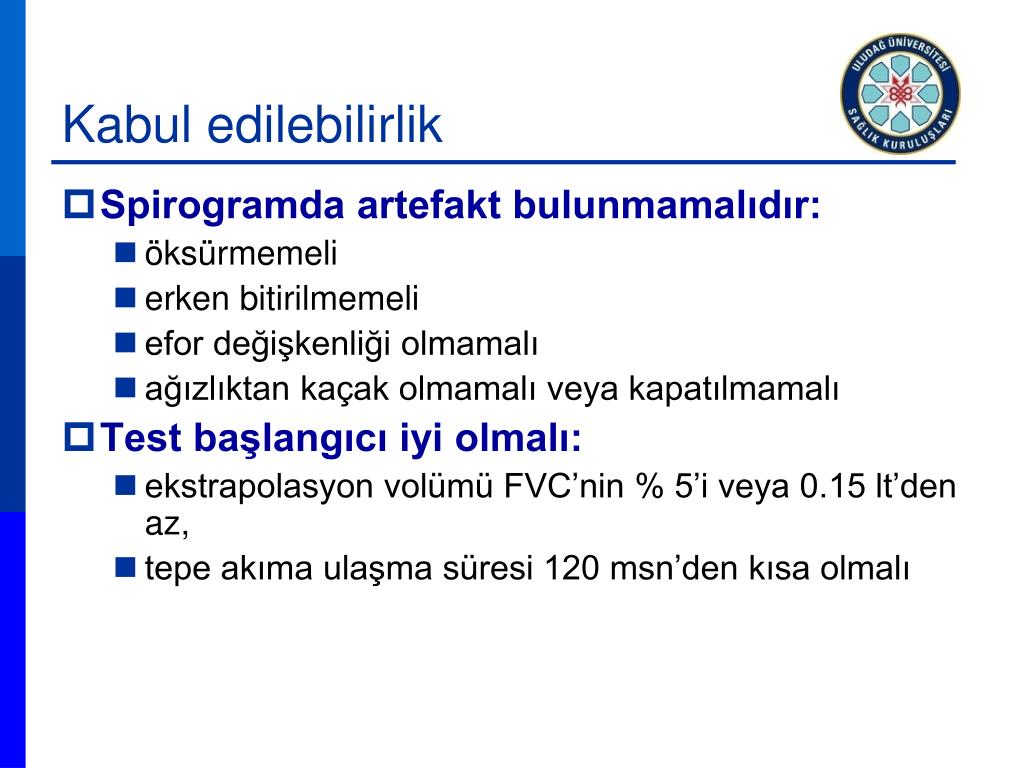 ULUDAĞ ÜNİVERSİTESİ SAĞLIK KURULUŞLARI

Kabul edilebilirlik

Spirogramda artefakt bulunmamalıdır:

öksürmemeli

erken bitirilmemeli

efor değişkenliği olmamalı

ağızlıktan kaçak olmamalı veya kapatılmamalı

Test başlangıcı iyi olmalı:

ekstrapolasyon volümü FVC'nin % 5'i veya 0.15 lt'den az,

tepe akıma ulaşma süresi 120 msn'den kısa olmalı